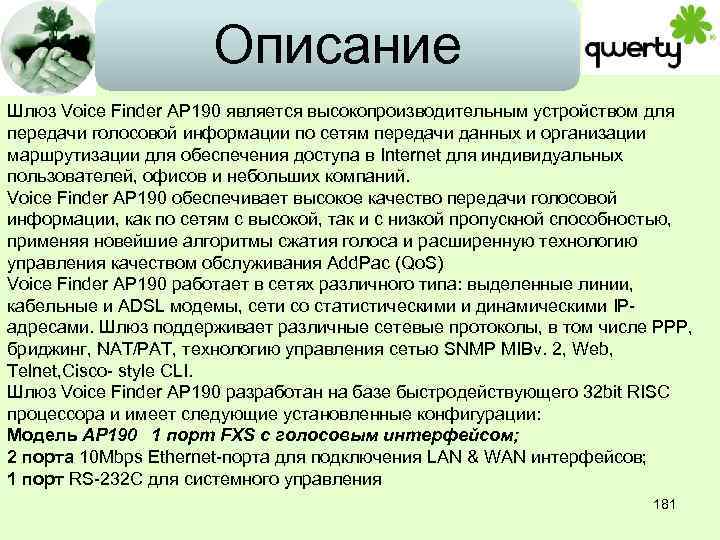 Описание

qwerty

Шлюз Voice Finder AP190 является высокопроизводительным устройством для передачи голосовой информации по сетям передачи данных и организации маршрутизации для обеспечения доступа в Internet для индивидуальных пользователей, офисов и небольших компаний.
Voice Finder AP190 обеспечивает высокое качество передачи голосовой информации, как по сетям с высокой, так и с низкой пропускной способностью, применяя новейшие алгоритмы сжатия голоса и расширенную технологию управления качеством обслуживания AddPac (QoS)
Voice Finder AP190 работает в сетях различного типа: выделенные линии, кабельные и ADSL модемы, сети со статистическими и динамическими IP-адресами. Шлюз поддерживает различные сетевые протоколы, в том числе PPP, бриджинг, NAT/PAT, технологию управления сетью SNMP MIBv. 2, Web, Telnet,Cisco- style CLI.
Шлюз Voice Finder AP190 разработан на базе быстродействующего 32bit RISC процессора и имеет следующие установленные конфигурации:
Модель AP190 1 порт FXS с голосовым интерфейсом;
2 порта 10Mbps Ethernet-порта для подключения LAN & WAN интерфейсов;
1 порт RS-232C для системного управления

181